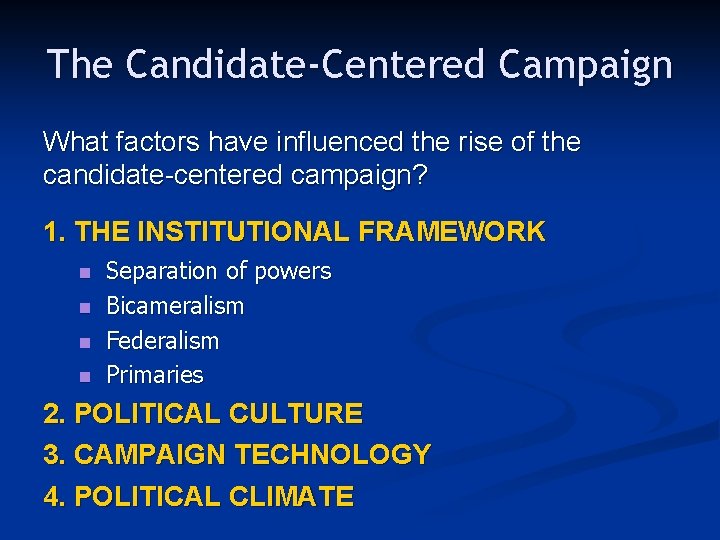 The Candidate-Centered Campaign

What factors have influenced the rise of the candidate-centered campaign?

1. THE INSTITUTIONAL FRAMEWORK

- Separation of powers
- Bicameralism
- Federalism
- Primaries

2. POLITICAL CULTURE

3. CAMPAIGN TECHNOLOGY

4. POLITICAL CLIMATE